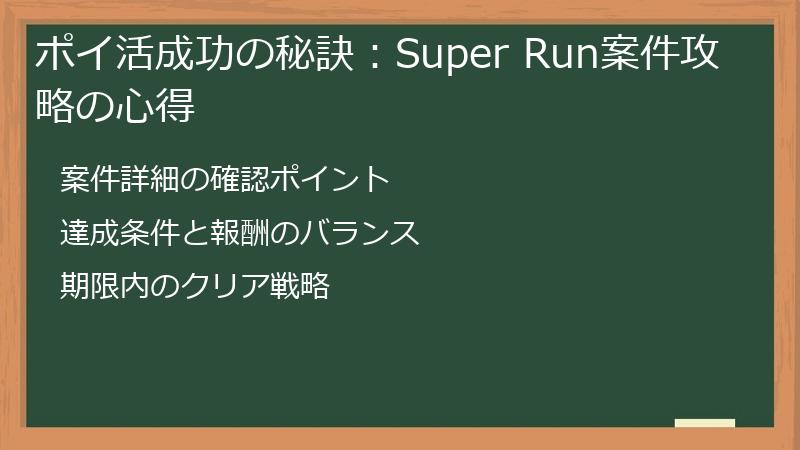 ポイ活成功の秘訣：Super Run案件攻略の心得

案件詳細の確認ポイント

達成条件と報酬のバランス

期限内のクリア戦略